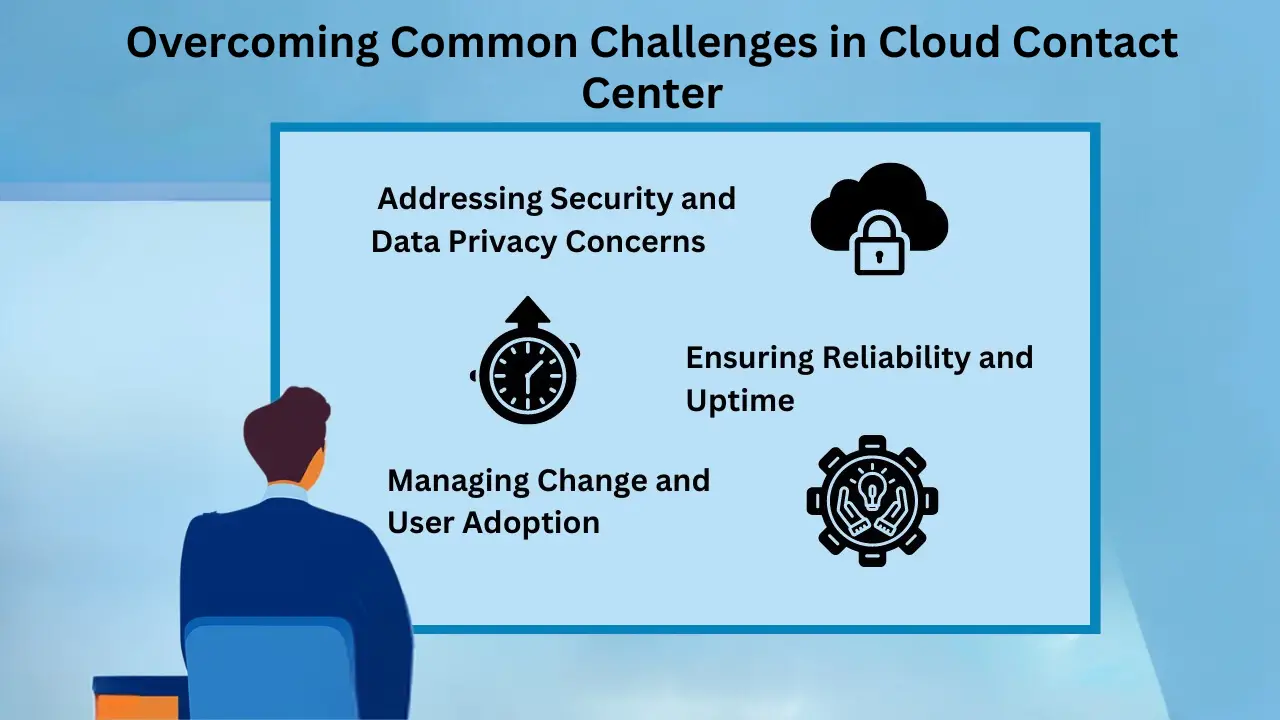 Overcoming Common Challenges in Cloud Contact Center

Addressing Security and Data Privacy Concerns

Ensuring Reliability and Uptime

Managing Change and User Adoption